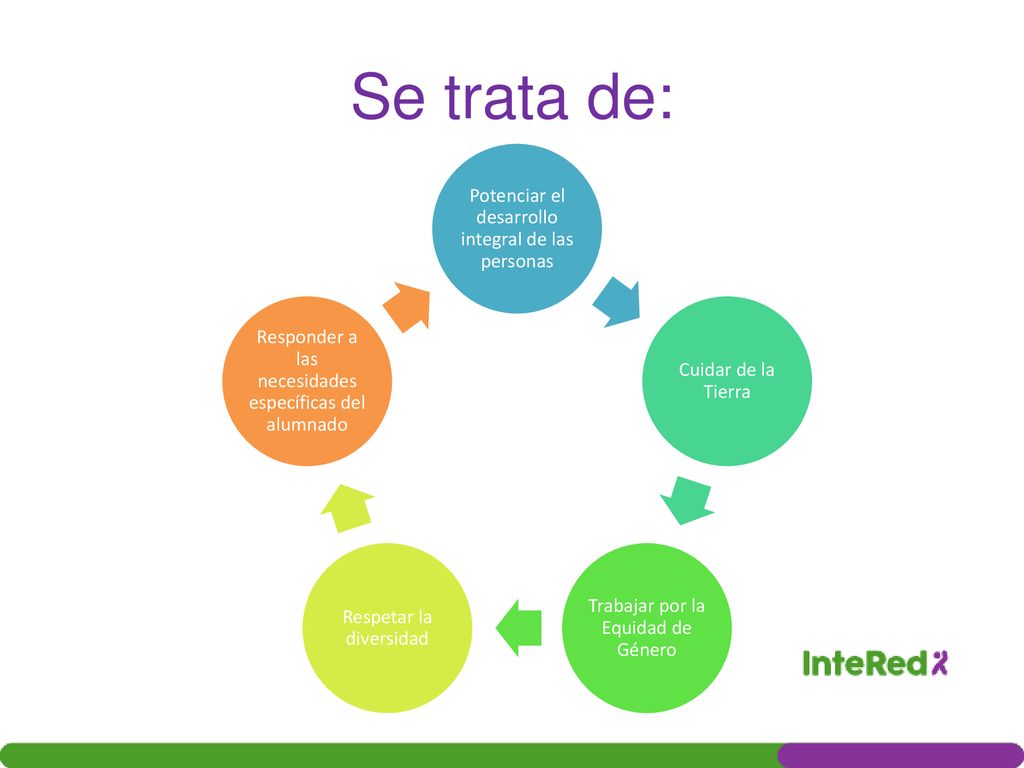 Se trata de:

Potenciar el desarrollo integral de las personas

Cuidar de la Tierra

Trabajar por la Equidad de Género

Respetar la diversidad

Responder a las necesidades específicas del alumnado

InteRed